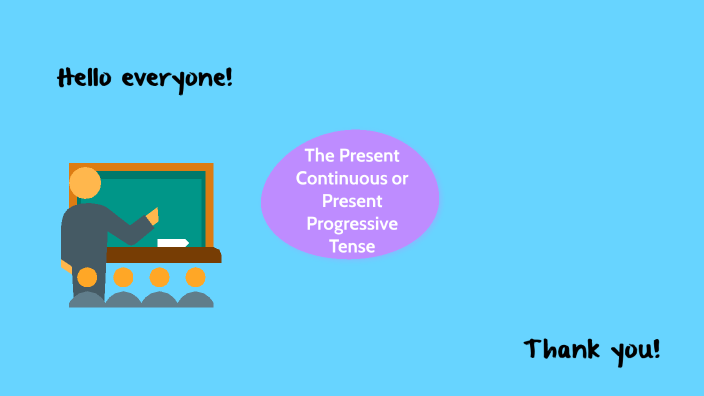 Hello everyone!

The Present Continuous or Present Progressive Tense

Thank you!